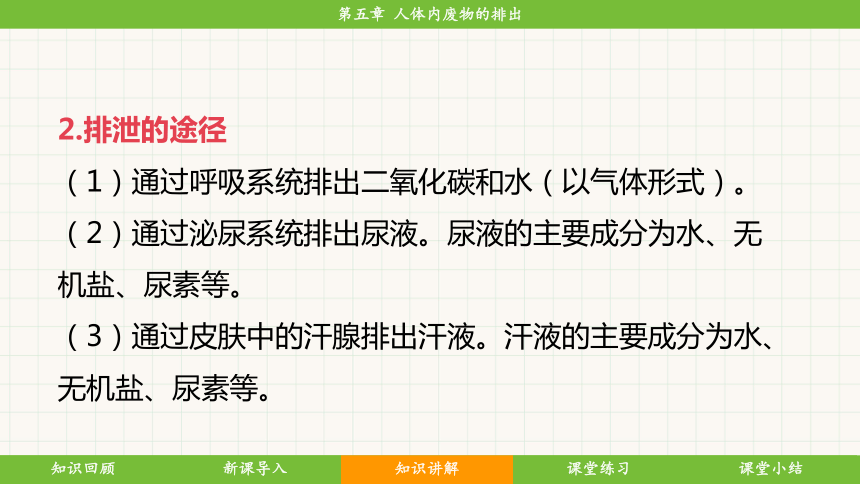 第五章 人体内废物的排出

2.排泄的途径

（1）通过呼吸系统排出二氧化碳和水（以气体形式）。

（2）通过泌尿系统排出尿液。尿液的主要成分为水、无机盐、尿素等。

（3）通过皮肤中的汗腺排出汗液。汗液的主要成分为水、无机盐、尿素等。

知识回顾　新课导入　知识讲解　课堂练习　课堂小结